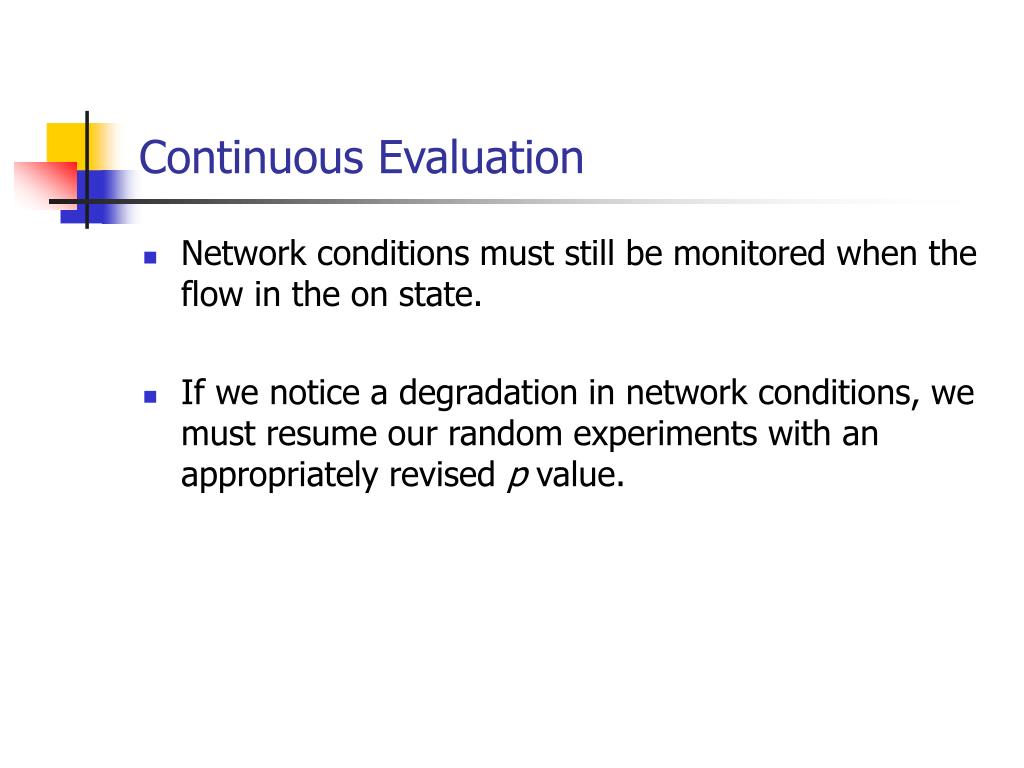 Continuous Evaluation

Network conditions must still be monitored when the flow in the on state.

If we notice a degradation in network conditions, we must resume our random experiments with an appropriately revised $p$ value.